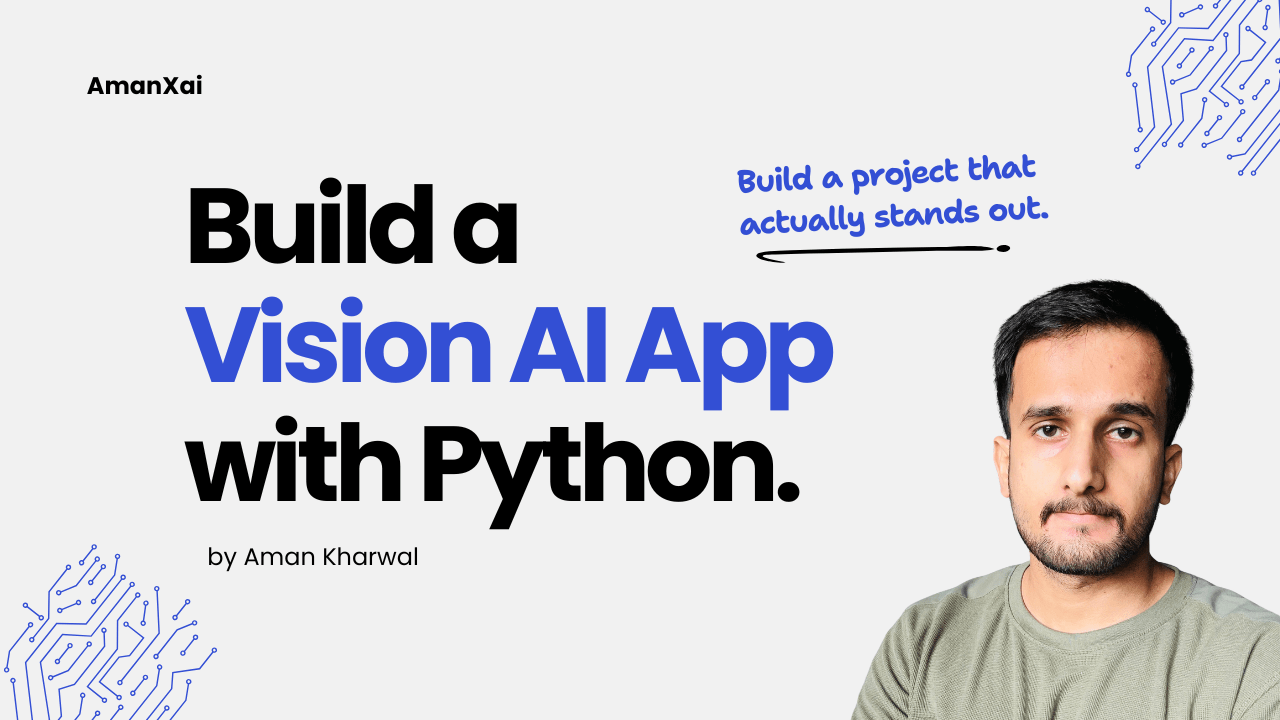 AmanXai

Build a project that actually stands out.

Build a
Vision AI App
with Python.

by Aman Kharwal